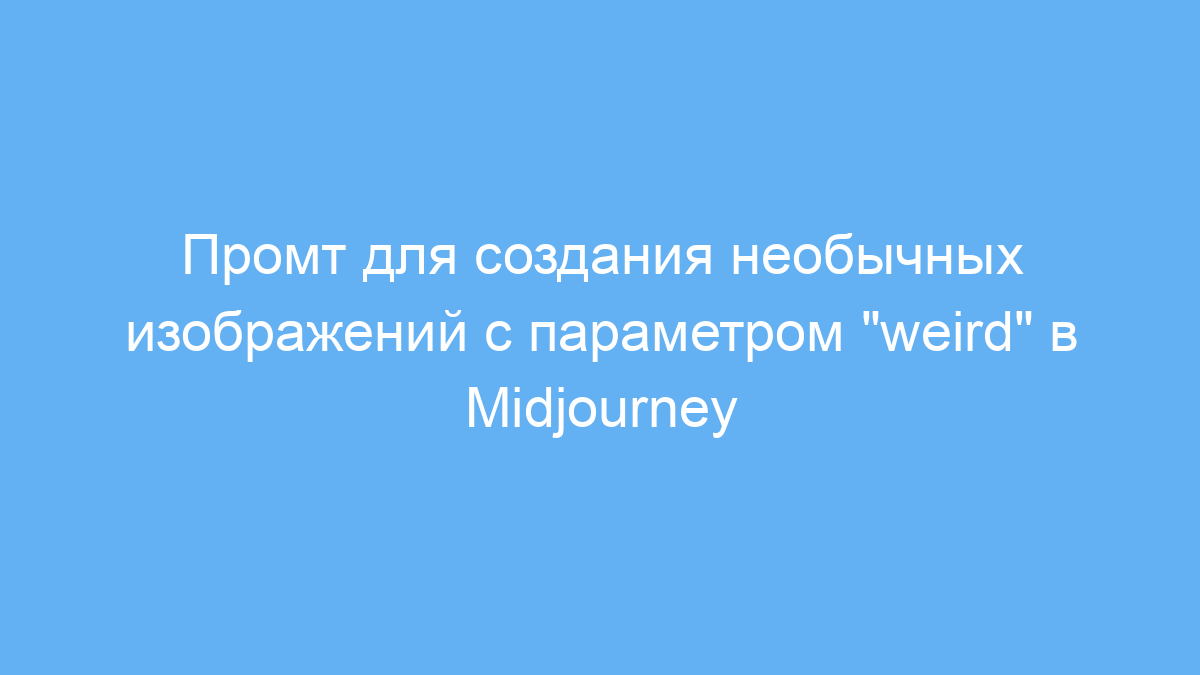 Промт для создания необычных изображений с параметром "weird" в Midjourney